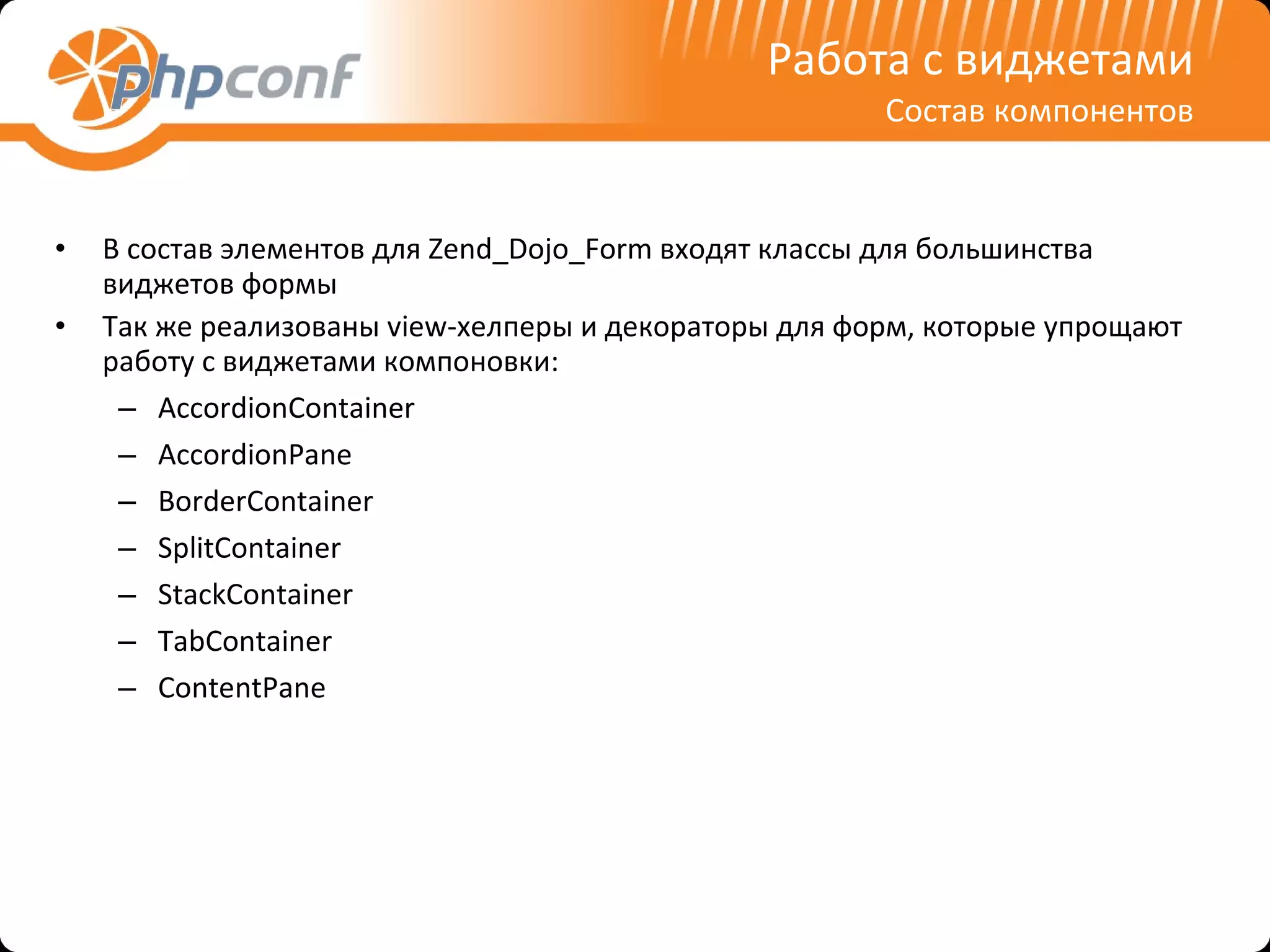 phpconf

Работа с виджетами
Состав компонентов

• В состав элементов для Zend_Dojo_Form входят классы для большинства виджетов формы
• Так же реализованы view-хелперы и декораторы для форм, которые упрощают работу с виджетами компоновки:
– AccordionContainer
– AccordionPane
– BorderContainer
– SplitContainer
– StackContainer
– TabContainer
– ContentPane